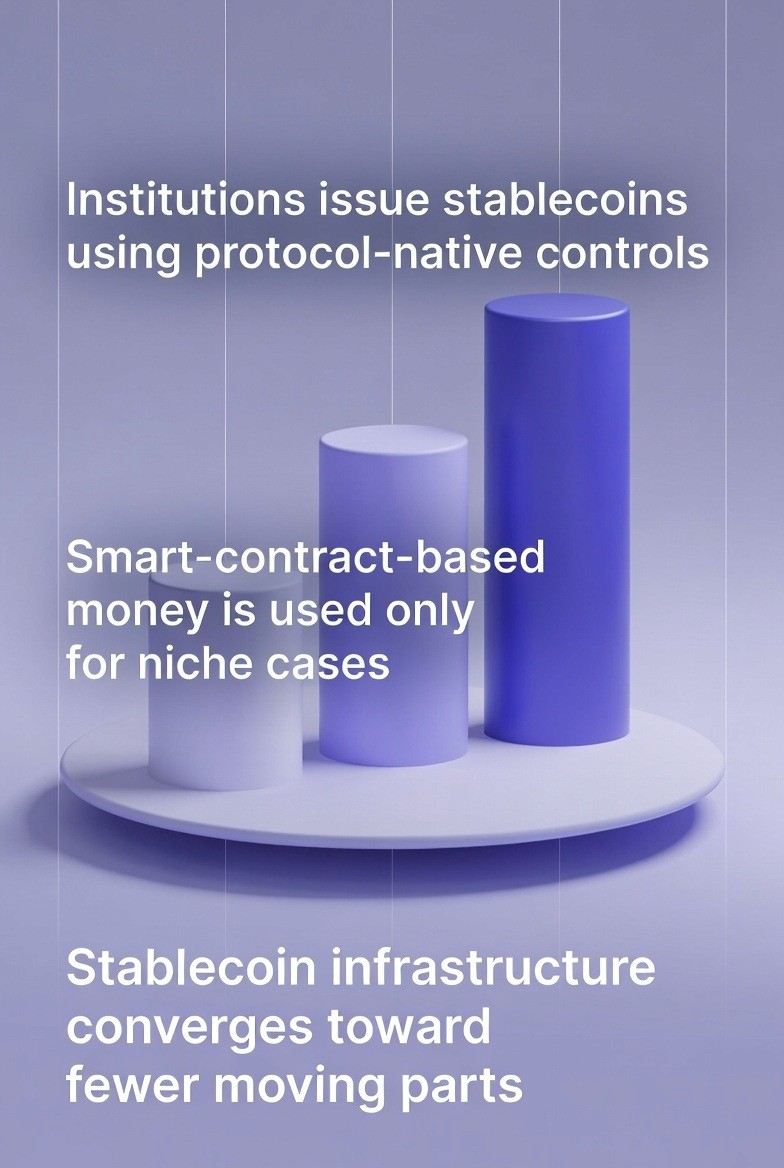 Institutions issue stablecoins using protocol-native controls

Smart-contract-based money is used only for niche cases

Stablecoin infrastructure converges toward fewer moving parts